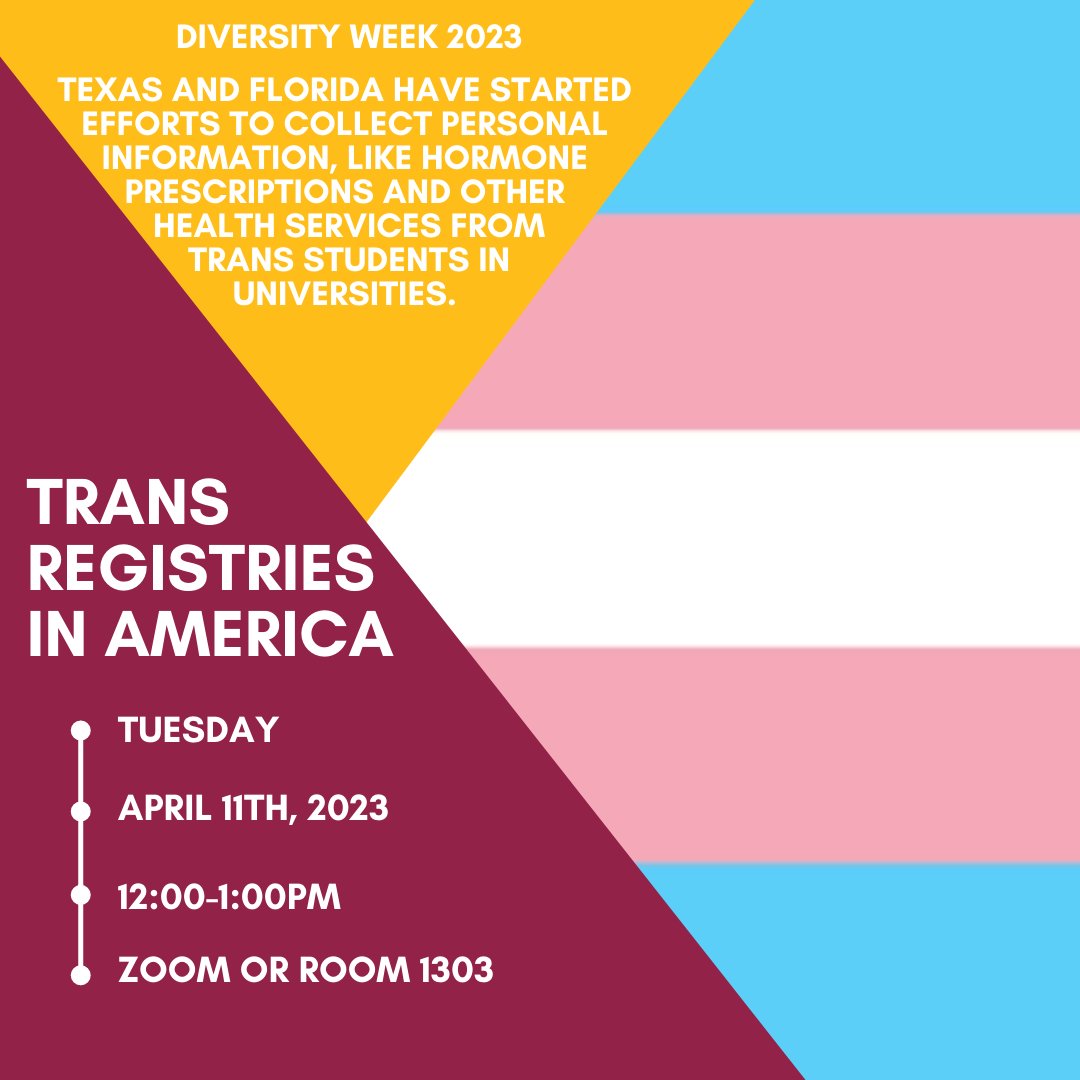 DIVERSITY WEEK 2023

TEXAS AND FLORIDA HAVE STARTED EFFORTS TO COLLECT PERSONAL INFORMATION, LIKE HORMONE PRESCRIPTIONS AND OTHER HEALTH SERVICES FROM TRANS STUDENTS IN UNIVERSITIES.

TRANS REGISTRIES IN AMERICA

TUESDAY

APRIL 11TH, 2023

12:00-1:00PM

ZOOM OR ROOM 1303